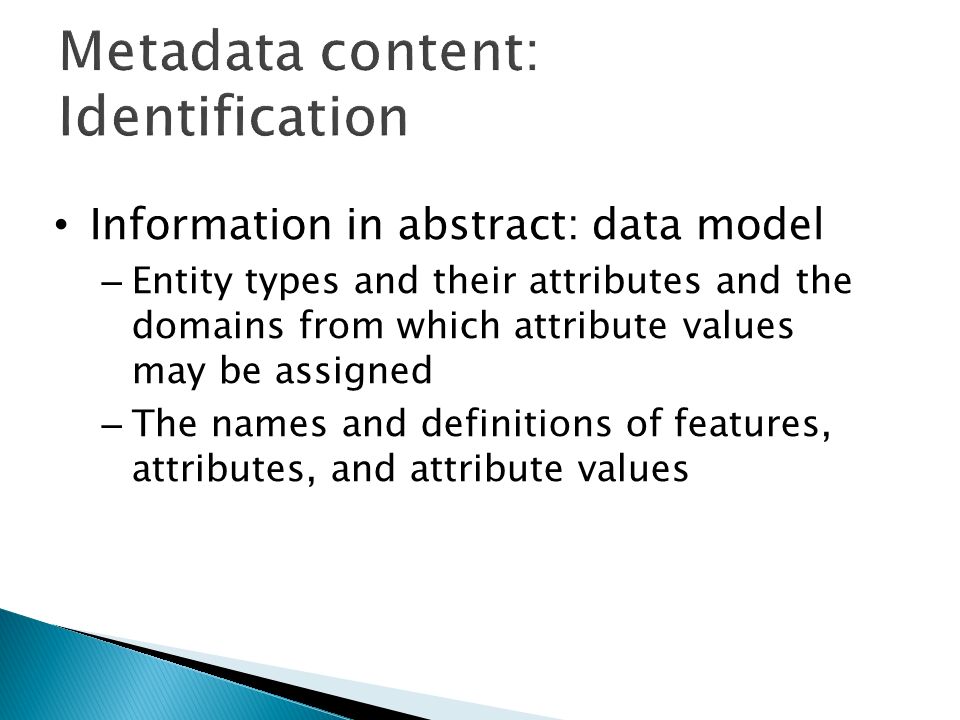 Metadata content: Identification

• Information in abstract: data model
– Entity types and their attributes and the domains from which attribute values may be assigned
– The names and definitions of features, attributes, and attribute values